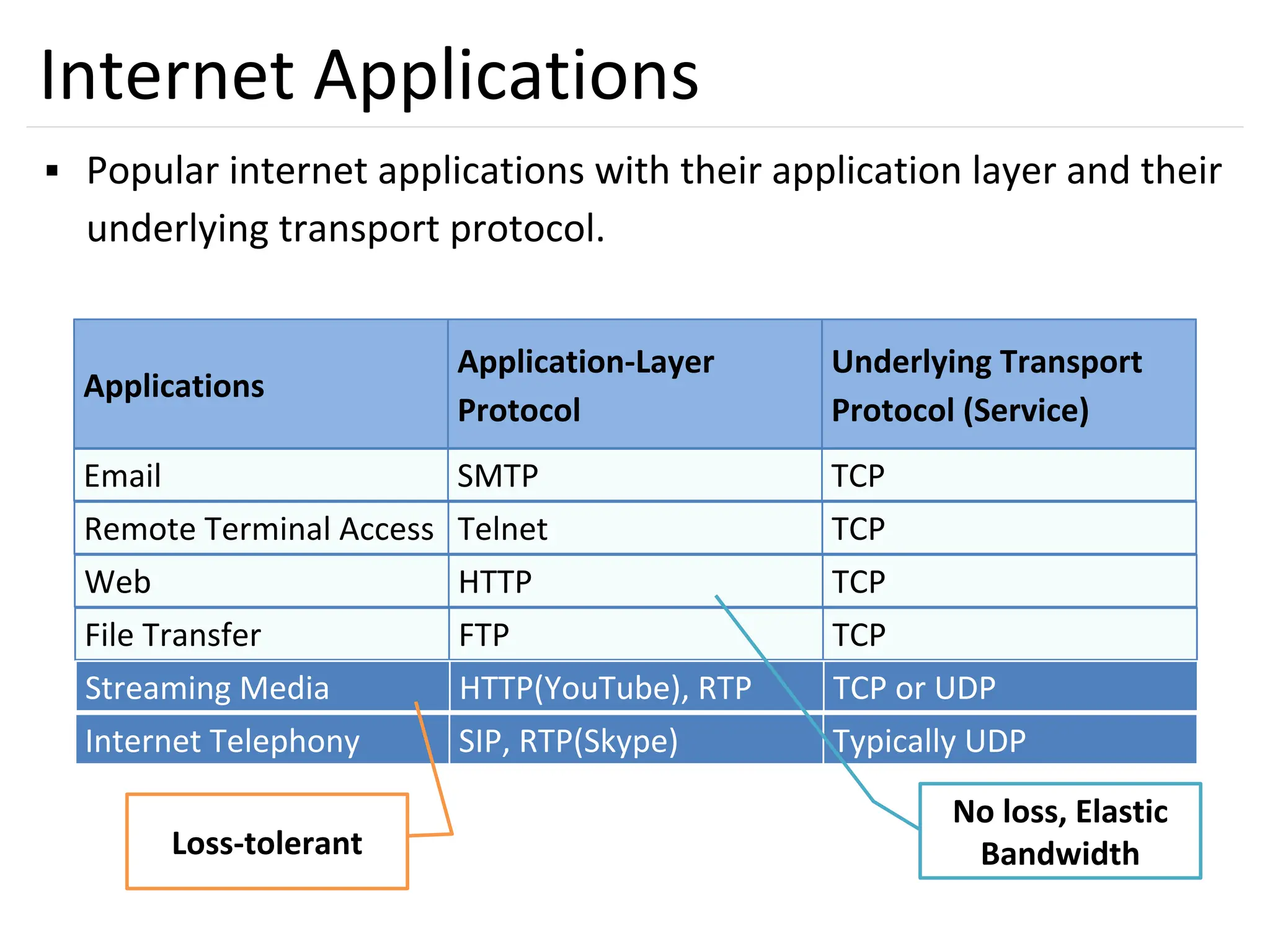 Internet Applications

▪ Popular internet applications with their application layer and their underlying transport protocol.

| Applications | Application-Layer Protocol | Underlying Transport Protocol (Service) |
|---|---|---|
| Email | SMTP | TCP |
| Remote Terminal Access | Telnet | TCP |
| Web | HTTP | TCP |
| File Transfer | FTP | TCP |
| Streaming Media | HTTP(YouTube), RTP | TCP or UDP |
| Internet Telephony | SIP, RTP(Skype) | Typically UDP |

Loss-tolerant

No loss, Elastic Bandwidth